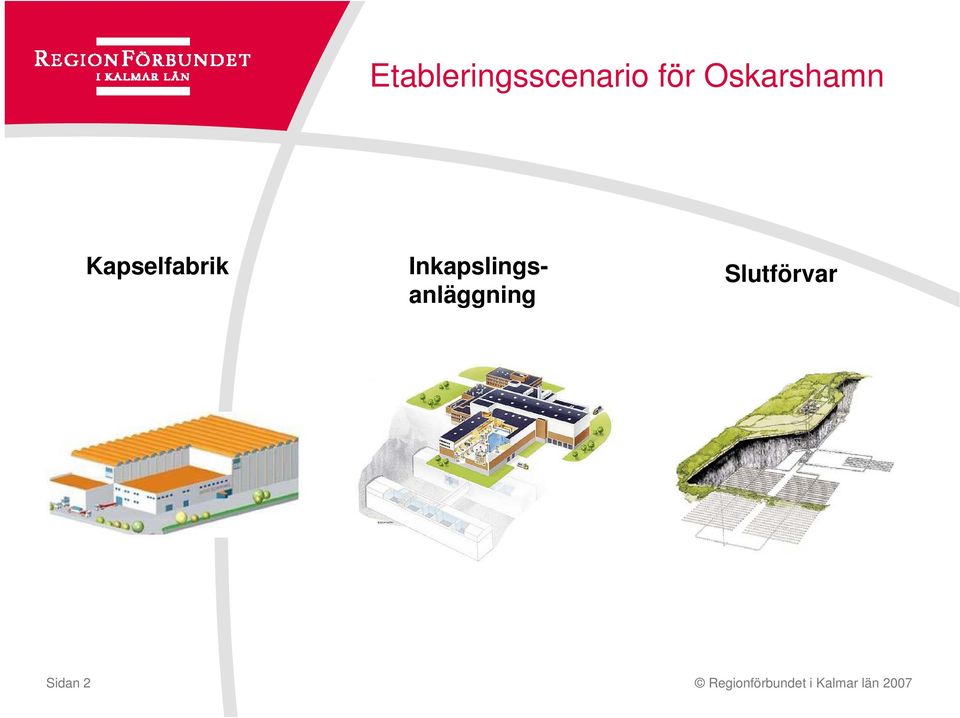 REGIONFÖRBUNDET
I KALMAR LÄN

Etableringsscenario för Oskarshamn

Kapselfabrik

Inkapslingsanläggning

Slutförvar

Sidan 2

© Regionförbundet i Kalmar län 2007